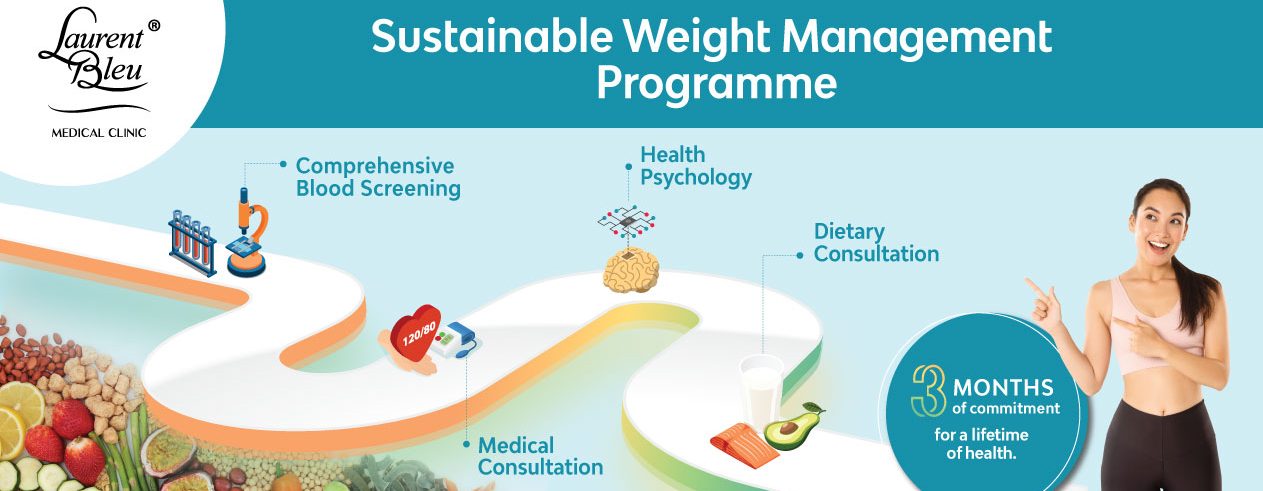 Laurent Bleu®

MEDICAL CLINIC

Sustainable Weight Management Programme

Comprehensive Blood Screening

Health Psychology

Dietary Consultation

120/80

Medical Consultation

3 MONTHS of commitment

for a lifetime of health.